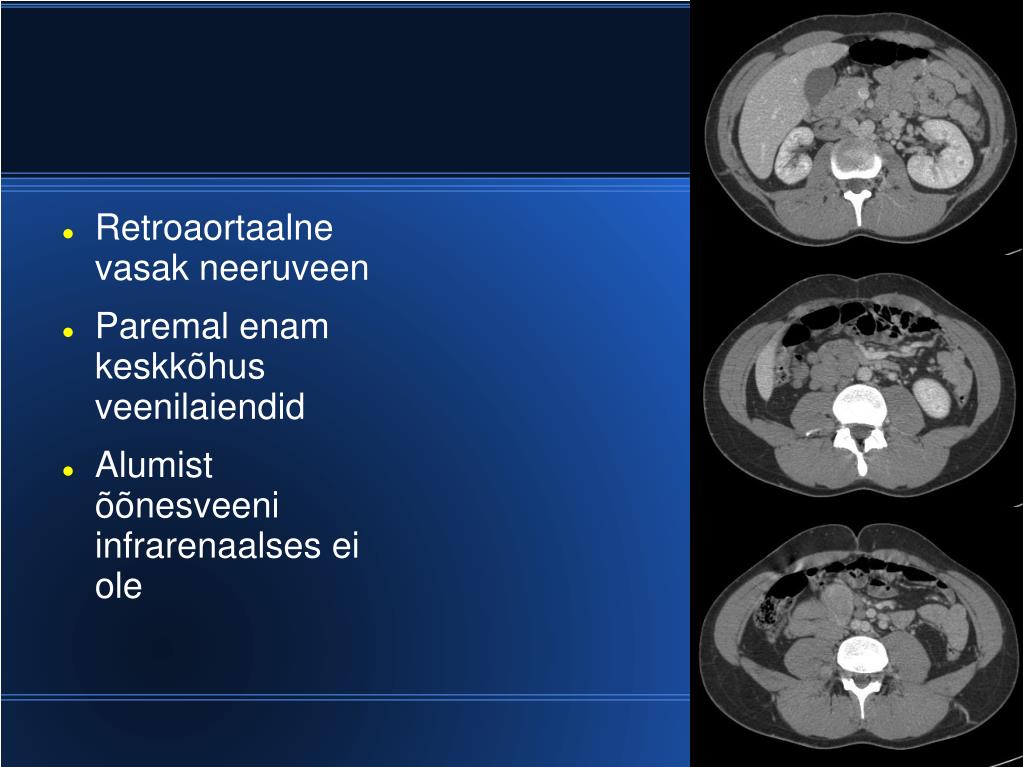 - Retroaortaalne vasak neeruveen
- Paremal enam keskkõhus veenilaiendid
- Alumist õõnesveeni infrarenaalses ei ole